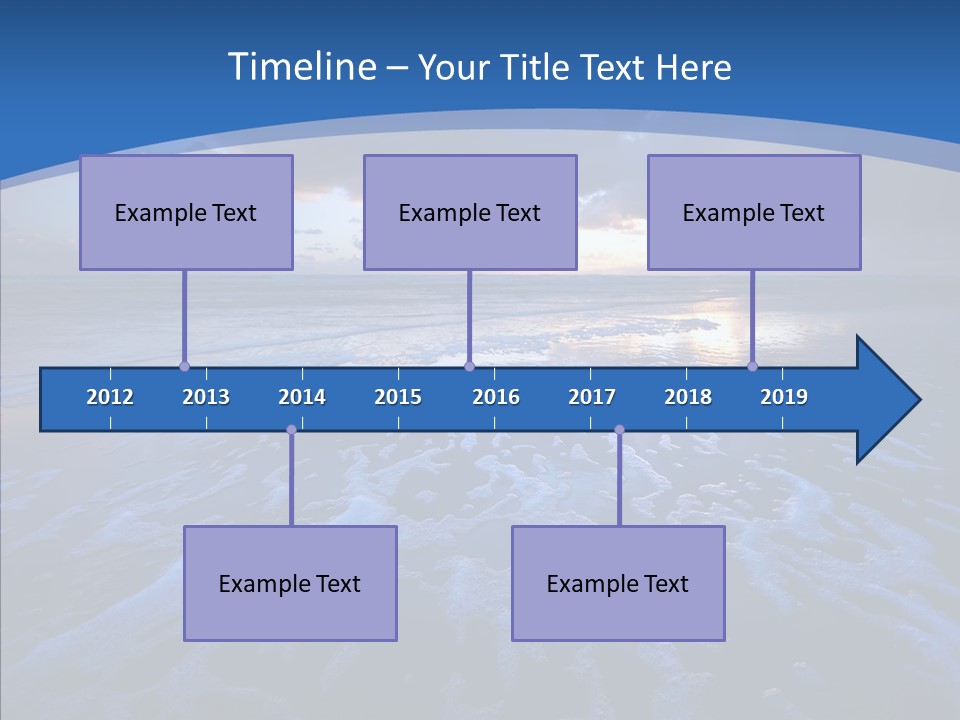 Timeline – Your Title Text Here

Example Text

Example Text

Example Text

2012 2013 2014 2015 2016 2017 2018 2019

Example Text

Example Text